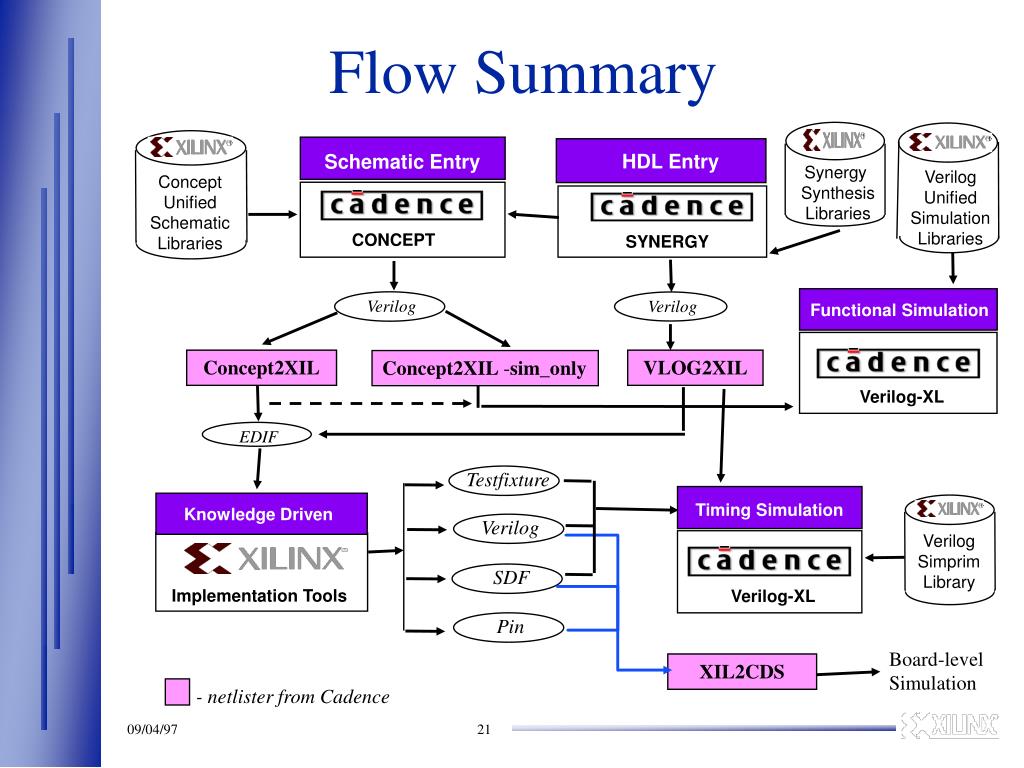 Flow Summary

XILINX
Concept Unified Schematic Libraries

Schematic Entry
cadence
CONCEPT

HDL Entry
cadence
SYNERGY

XILINX
Synergy Synthesis Libraries

XILINX
Verilog Unified Simulation Libraries

Verilog

Verilog

Functional Simulation
cadence
Verilog-XL

Concept2XIL

Concept2XIL -sim_only

VLOG2XIL

EDIF

Knowledge Driven
XILINX
Implementation Tools

Testfixture

Verilog

SDF

Pin

Timing Simulation
cadence
Verilog-XL

XILINX
Verilog Simprim Library

XIL2CDS

Board-level Simulation

- netlister from Cadence

09/04/97

21

XILINX